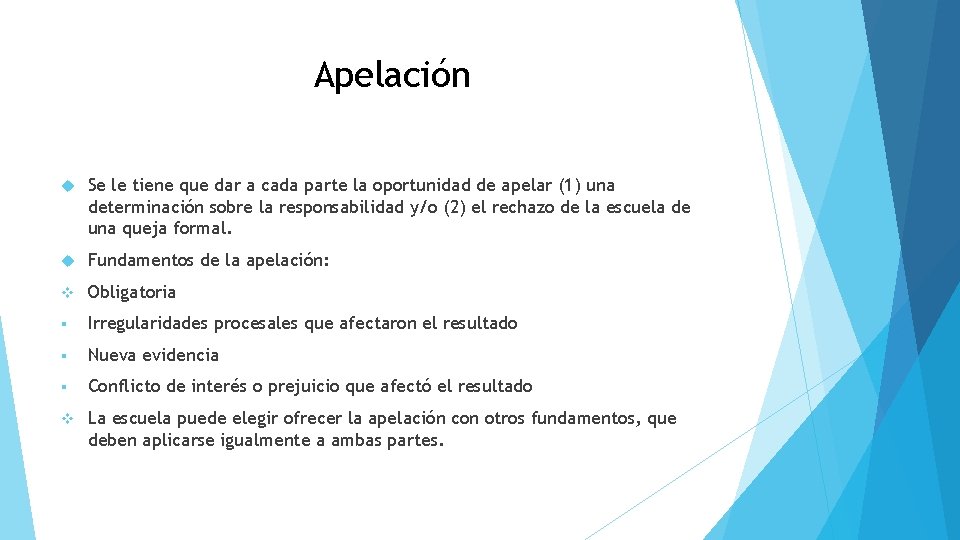 Apelación

Se le tiene que dar a cada parte la oportunidad de apelar (1) una determinación sobre la responsabilidad y/o (2) el rechazo de la escuela de una queja formal.

Fundamentos de la apelación:

Obligatoria

Irregularidades procesales que afectaron el resultado

Nueva evidencia

Conflicto de interés o prejuicio que afectó el resultado

La escuela puede elegir ofrecer la apelación con otros fundamentos, que deben aplicarse igualmente a ambas partes.